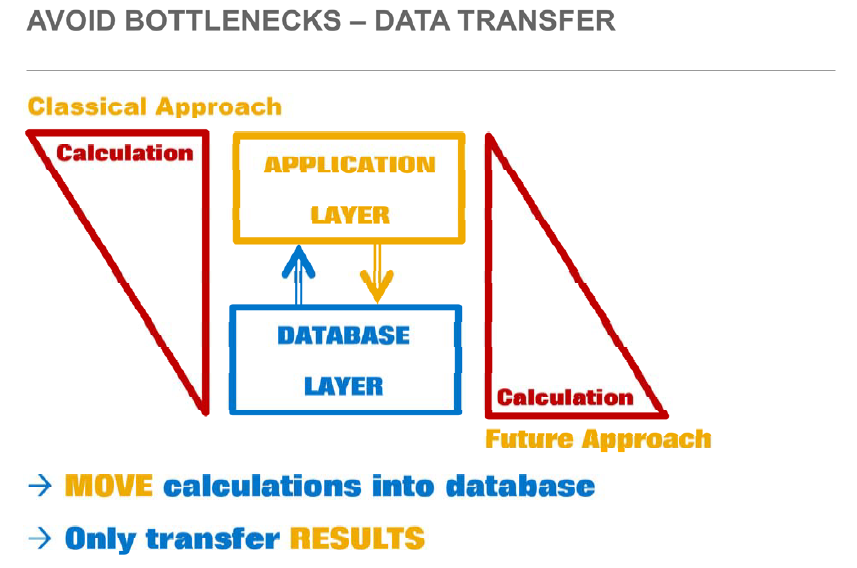 AVOID BOTTLENECKS – DATA TRANSFER

Classical Approach

Calculation

APPLICATION LAYER

DATABASE LAYER

Calculation

Future Approach

→ MOVE calculations into database

→ Only transfer RESULTS